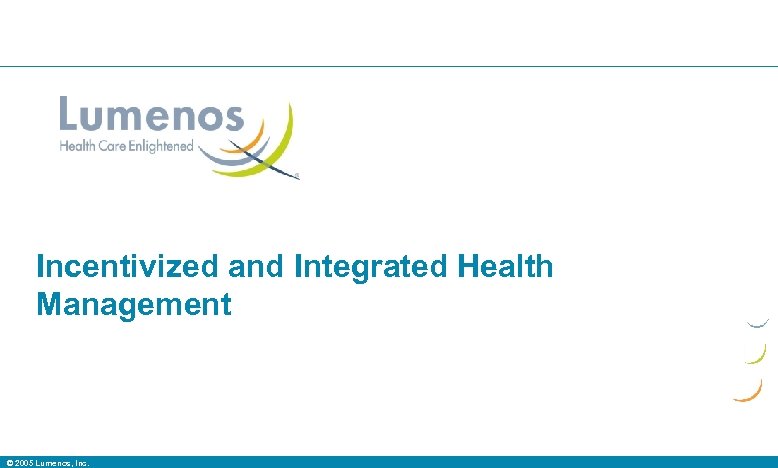 Lumenos
Health Care Enlightened

Incentivized and Integrated Health Management

© 2005 Lumenos, Inc.